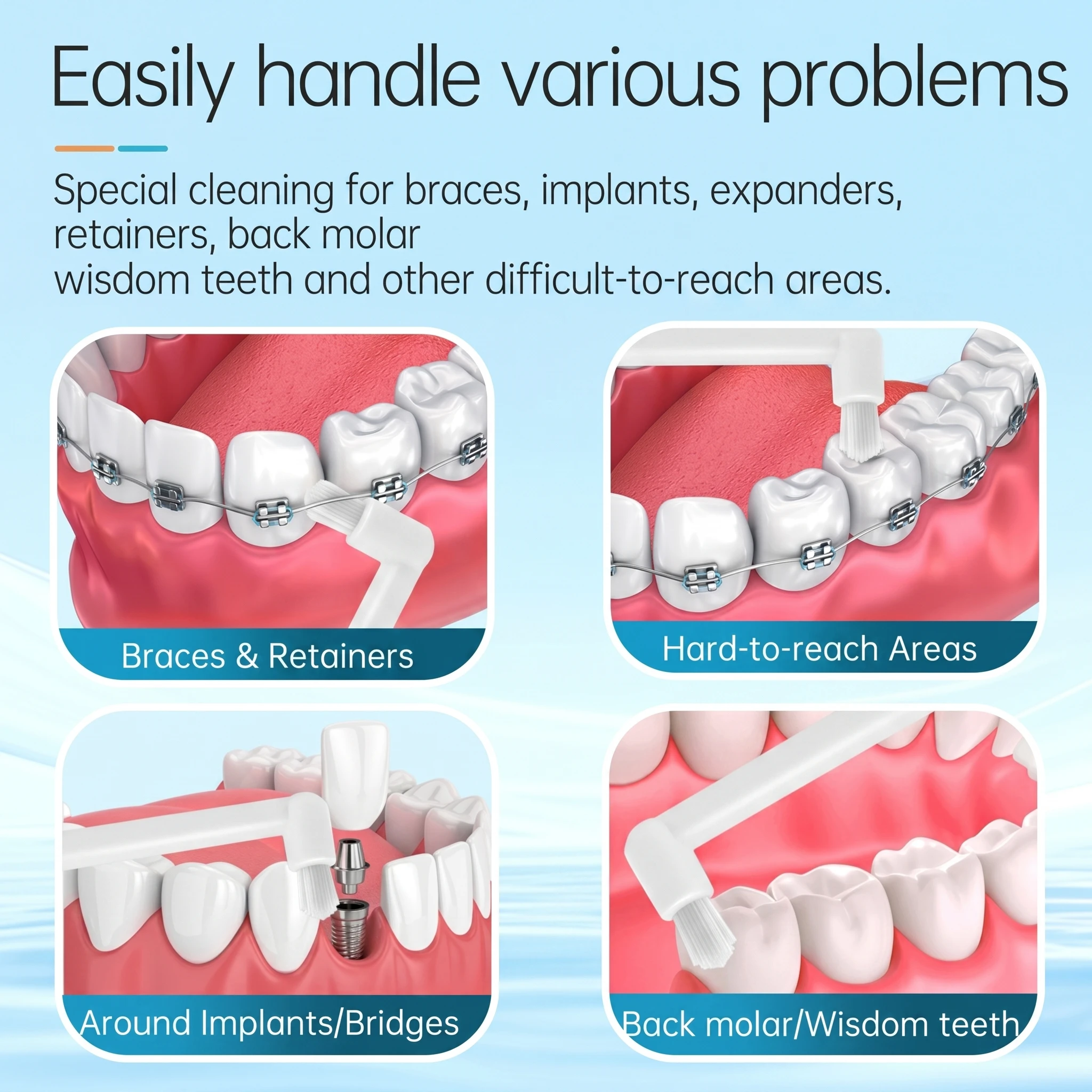 Easily handle various problems

Special cleaning for braces, implants, expanders, retainers, back molar
wisdom teeth and other difficult-to-reach areas.

Braces & Retainers

Hard-to-reach Areas

Around Implants/Bridges

Back molar/Wisdom teeth